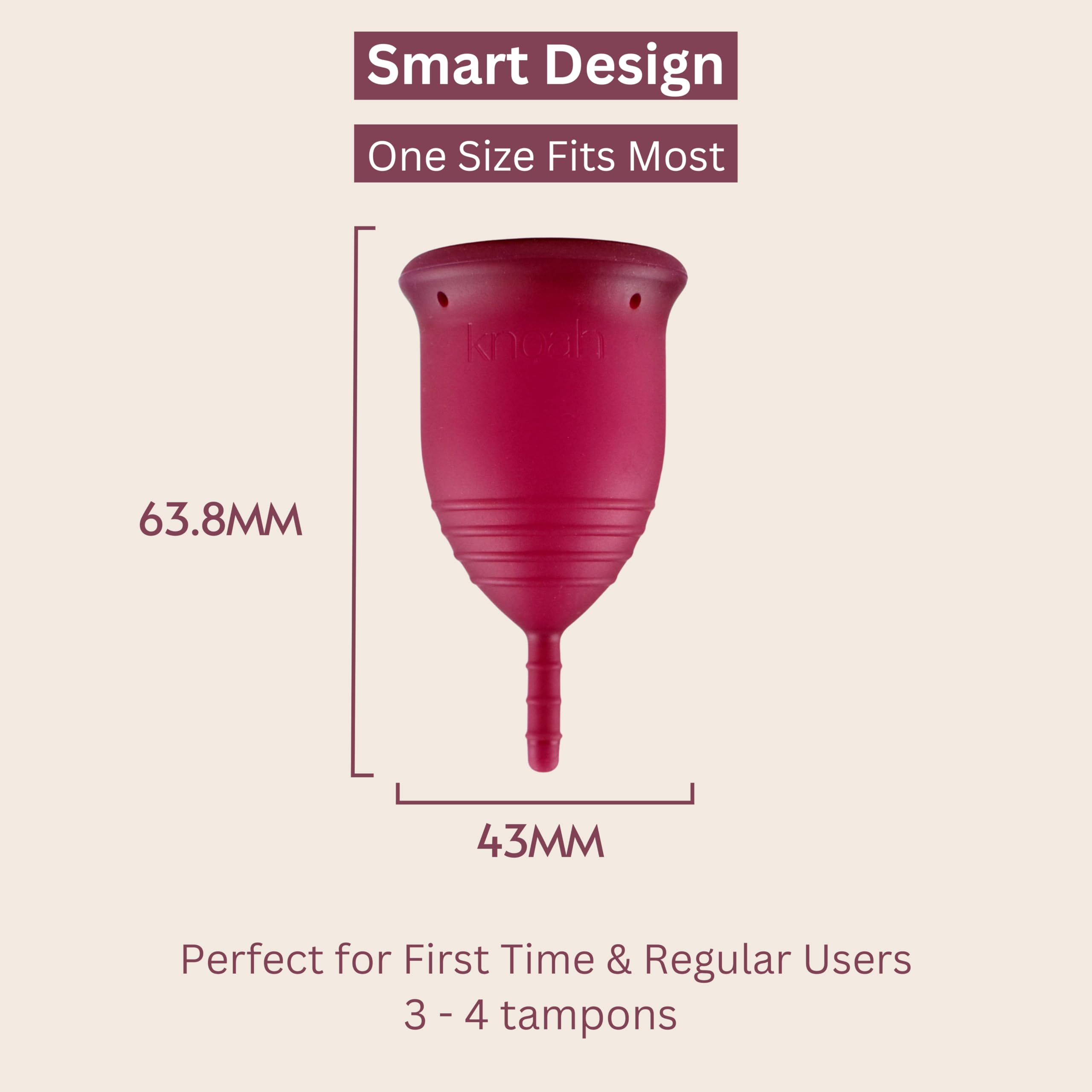 Smart Design

One Size Fits Most

knoah

63.8MM

43MM

Perfect for First Time & Regular Users
3 - 4 tampons